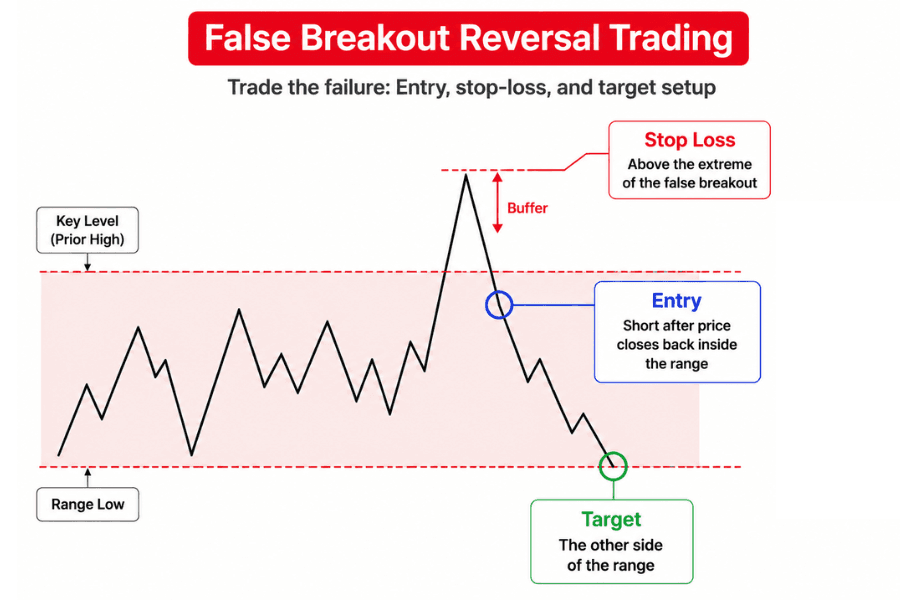 False Breakout Reversal Trading

Trade the failure: Entry, stop-loss, and target setup

Stop Loss
Above the extreme of the false breakout

Buffer

Key Level
(Prior High)

Entry
Short after price closes back inside the range

Range Low

Target
The other side of the range